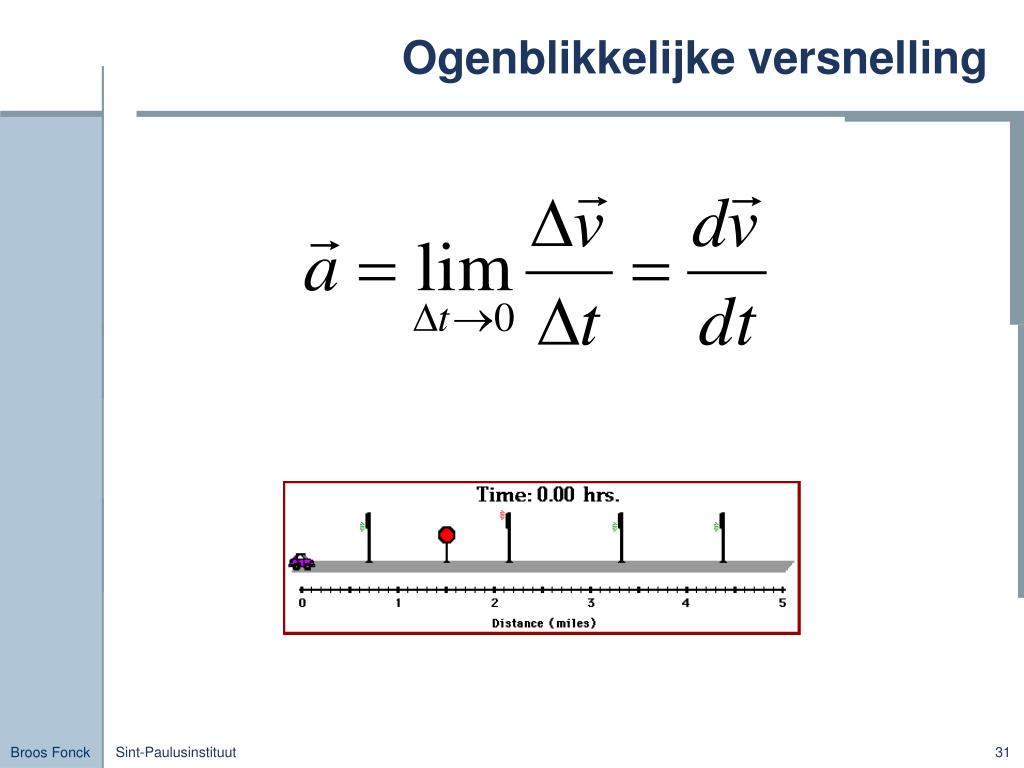 Ogenblikkelijke versnelling

$\vec{a} = \lim_{\Delta t \to 0} \frac{\Delta \vec{v}}{\Delta t} = \frac{d\vec{v}}{dt}$

Time: 0.00 hrs.

0 1 2 3 4 5

Distance (miles)

Broos Fonck Sint-Paulusinstituut 31